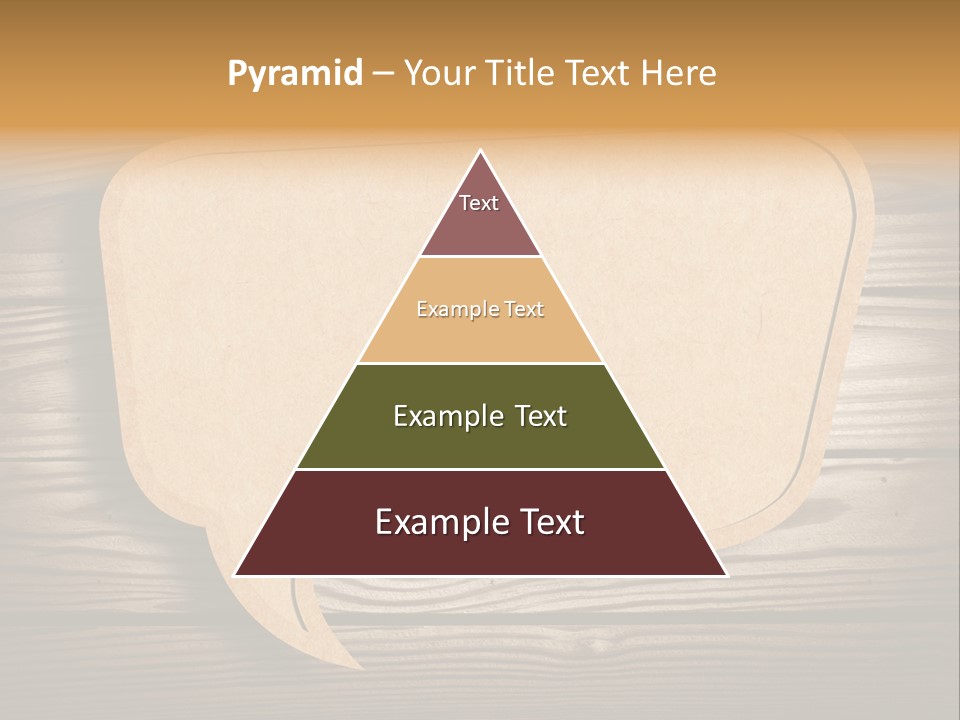 Pyramid – Your Title Text Here

Text

Example Text

Example Text

Example Text